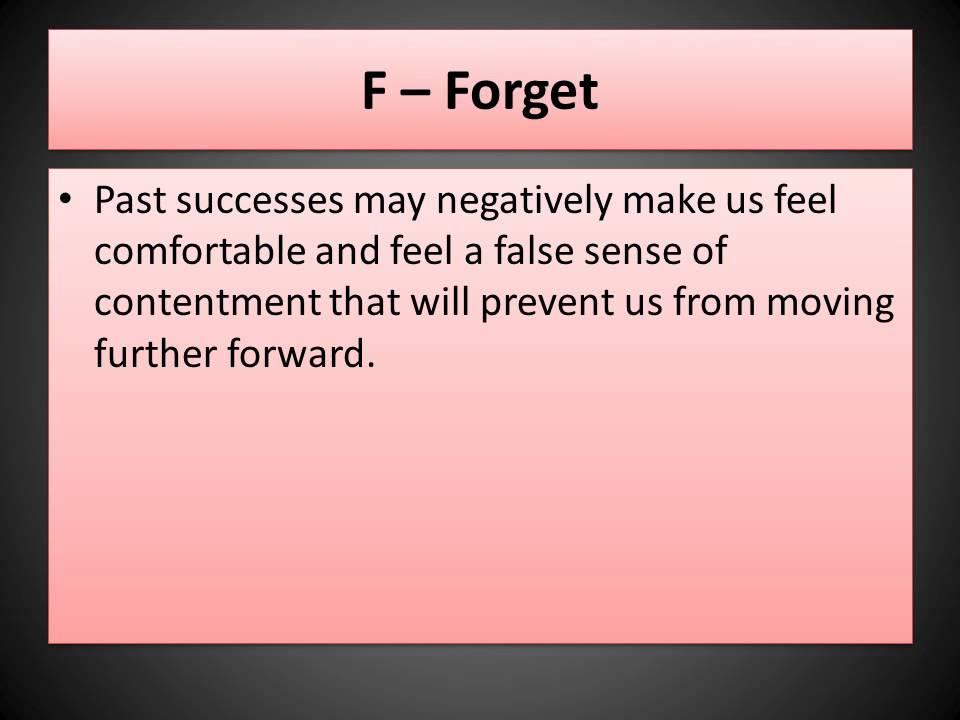 F – Forget

• Past successes may negatively make us feel comfortable and feel a false sense of contentment that will prevent us from moving further forward.